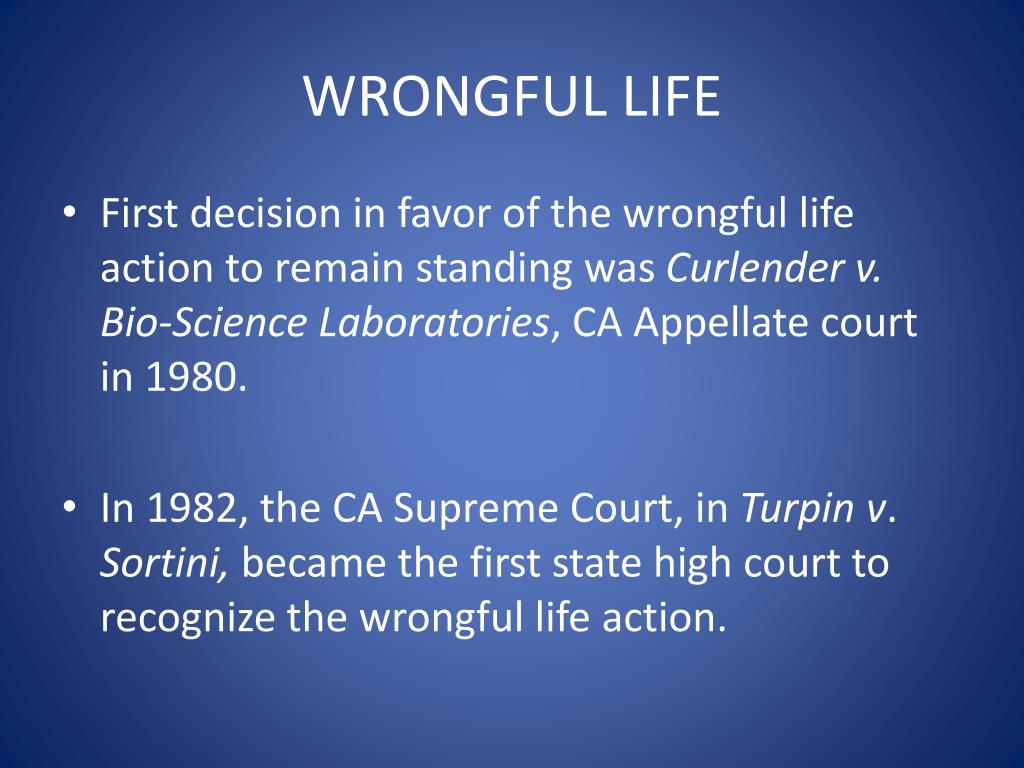 WRONGFUL LIFE

• First decision in favor of the wrongful life action to remain standing was Curlender v. Bio-Science Laboratories, CA Appellate court in 1980.

• In 1982, the CA Supreme Court, in Turpin v. Sortini, became the first state high court to recognize the wrongful life action.